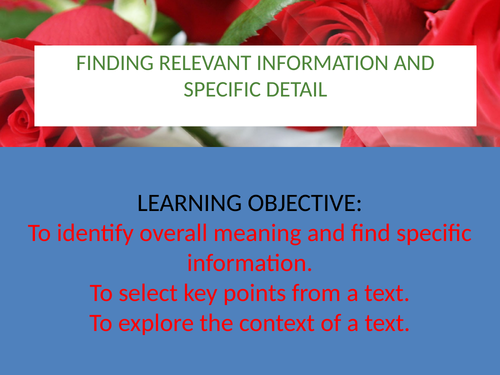 FINDING RELEVANT INFORMATION AND SPECIFIC DETAIL

LEARNING OBJECTIVE:
To identify overall meaning and find specific information.
To select key points from a text.
To explore the context of a text.